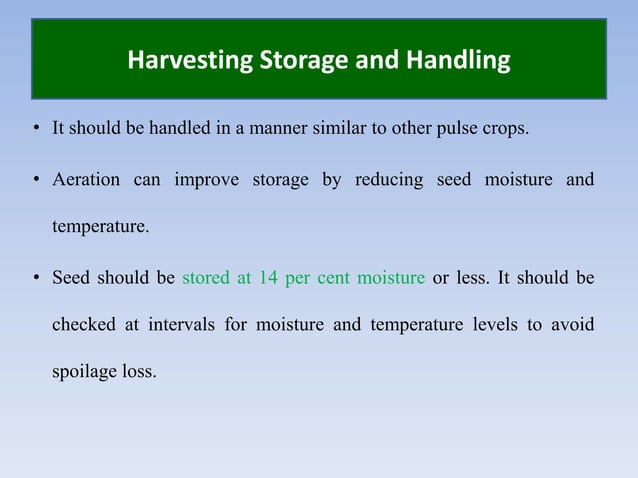 Harvesting Storage and Handling

• It should be handled in a manner similar to other pulse crops.

• Aeration can improve storage by reducing seed moisture and temperature.

• Seed should be stored at 14 per cent moisture or less. It should be checked at intervals for moisture and temperature levels to avoid spoilage loss.